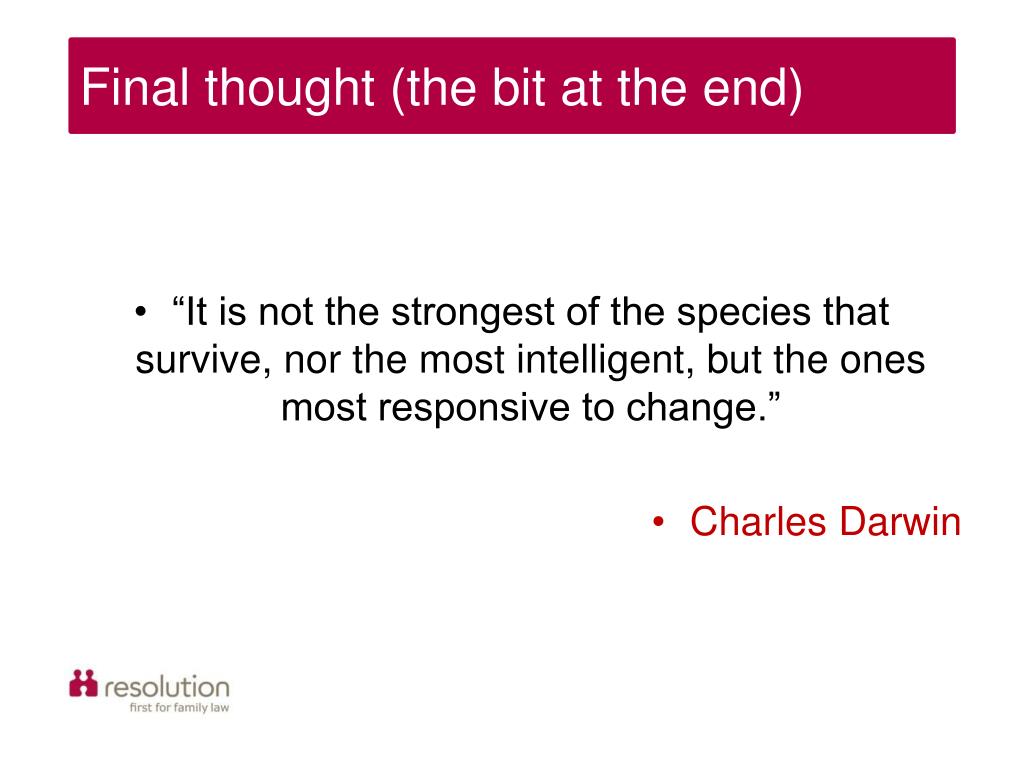 Final thought (the bit at the end)

• “It is not the strongest of the species that survive, nor the most intelligent, but the ones most responsive to change.”

• Charles Darwin

resolution
first for family law